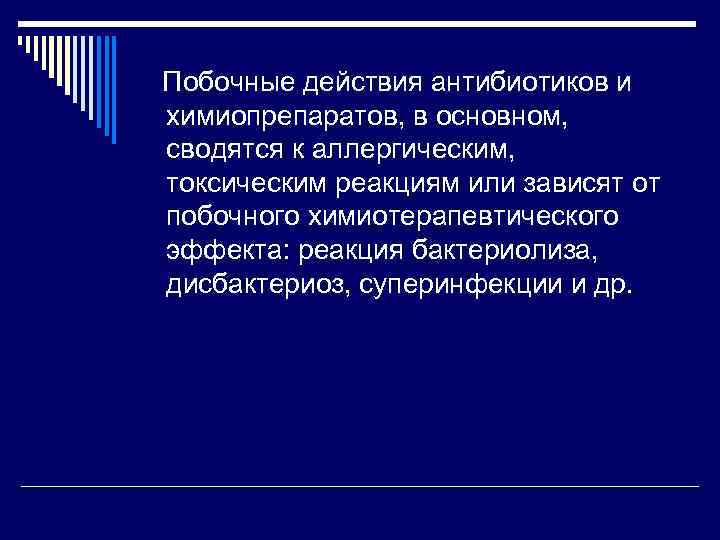 Побочные действия антибиотиков и химиопрепаратов, в основном, сводятся к аллергическим, токсическим реакциям или зависят от побочного химиотерапевтического эффекта: реакция бактериолиза, дисбактериоз, суперинфекции и др.